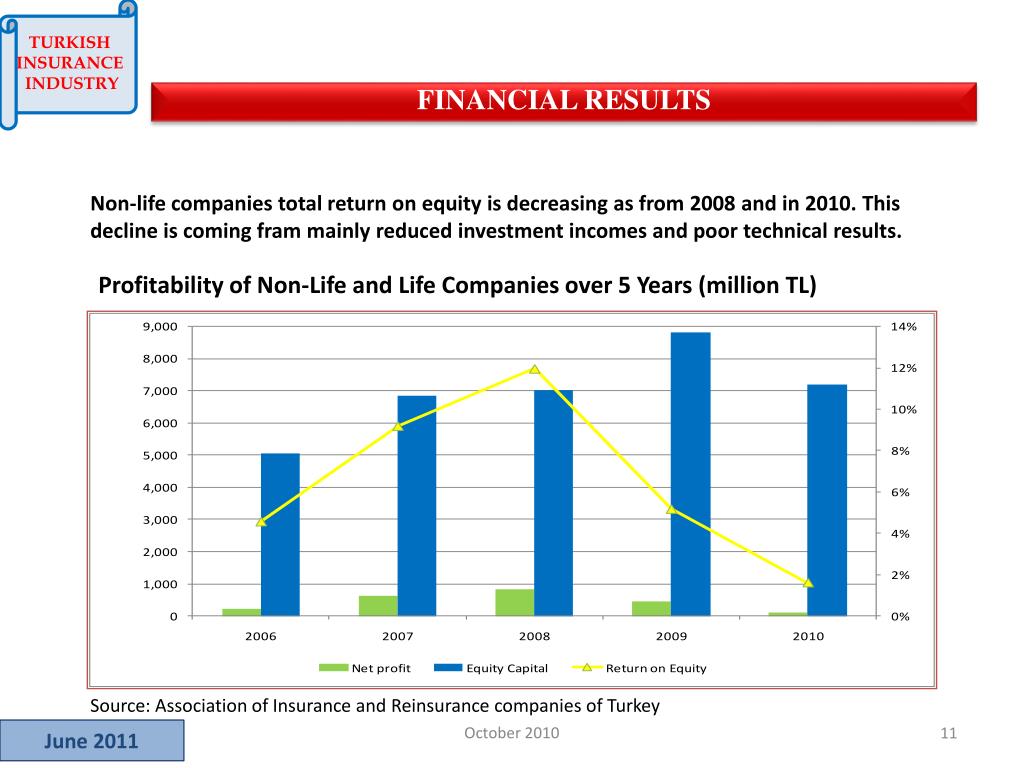 TURKISH INSURANCE INDUSTRY

FINANCIAL RESULTS

Non-life companies total return on equity is decreasing as from 2008 and in 2010. This decline is coming fram mainly reduced investment incomes and poor technical results.

Profitability of Non-Life and Life Companies over 5 Years (million TL)

9,000
8,000
7,000
6,000
5,000
4,000
3,000
2,000
1,000
0

14%
12%
10%
8%
6%
4%
2%
0%

2006 2007 2008 2009 2010

Net profit Equity Capital Return on Equity

Source: Association of Insurance and Reinsurance companies of Turkey

June 2011

October 2010

11